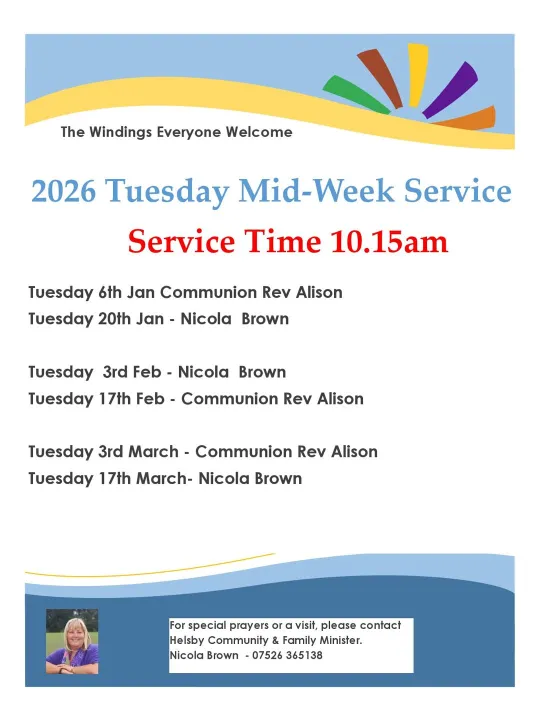 The Windings Everyone Welcome

2026 Tuesday Mid-Week Service

Service Time 10.15am

Tuesday 6th Jan Communion Rev Alison
Tuesday 20th Jan - Nicola Brown

Tuesday 3rd Feb - Nicola Brown
Tuesday 17th Feb - Communion Rev Alison

Tuesday 3rd March - Communion Rev Alison
Tuesday 17th March- Nicola Brown

For special prayers or a visit, please contact Helsby Community & Family Minister.
Nicola Brown - 07526 365138